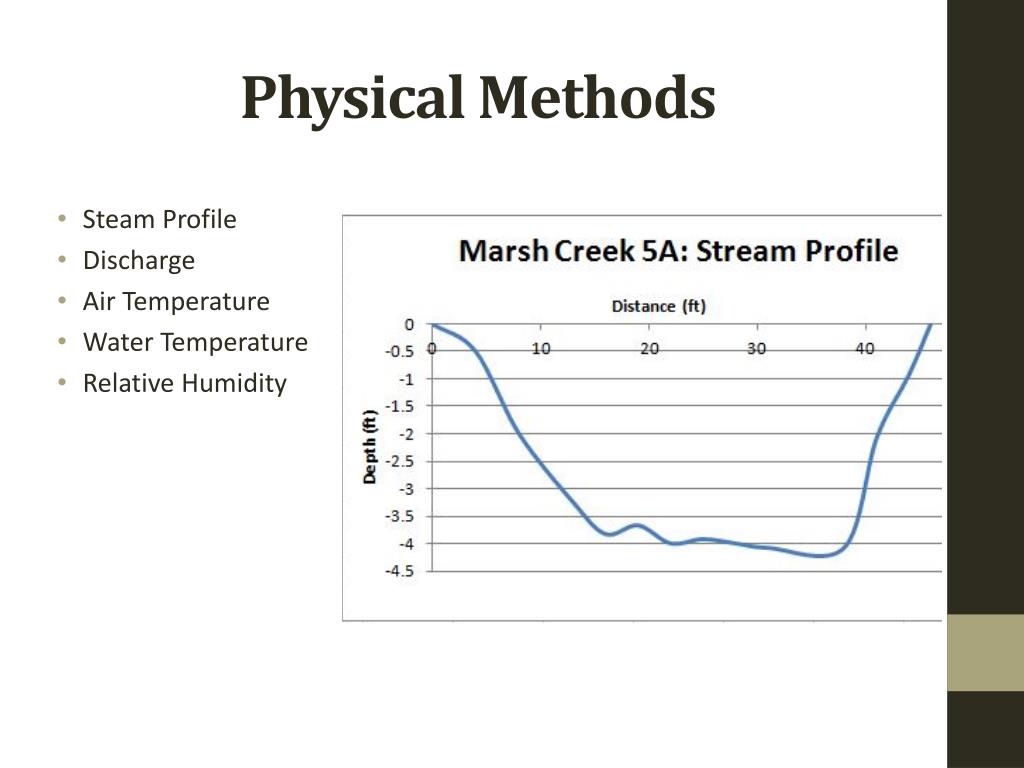 Physical Methods

• Steam Profile
• Discharge
• Air Temperature
• Water Temperature
• Relative Humidity

Marsh Creek 5A: Stream Profile

Distance (ft)

0
10
20
30
40

Depth (ft)

0
-0.5
-1
-1.5
-2
-2.5
-3
-3.5
-4
-4.5